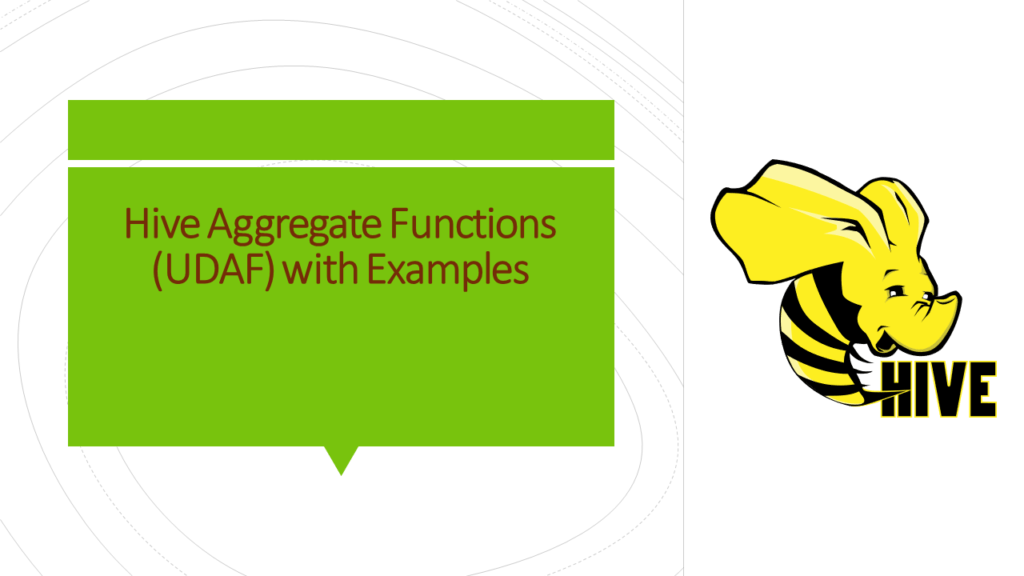 Hive Aggregate Functions (UDAF) with Examples

HIVE